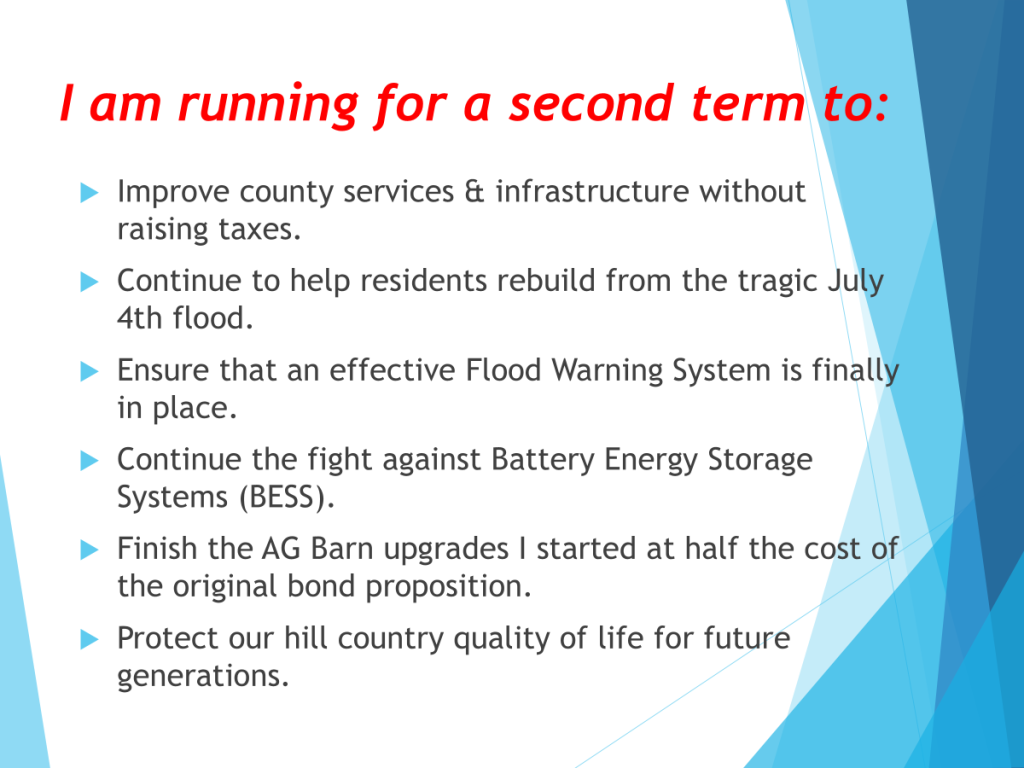 I am running for a second term to:

Improve county services & infrastructure without raising taxes.

Continue to help residents rebuild from the tragic July 4th flood.

Ensure that an effective Flood Warning System is finally in place.

Continue the fight against Battery Energy Storage Systems (BESS).

Finish the AG Barn upgrades I started at half the cost of the original bond proposition.

Protect our hill country quality of life for future generations.